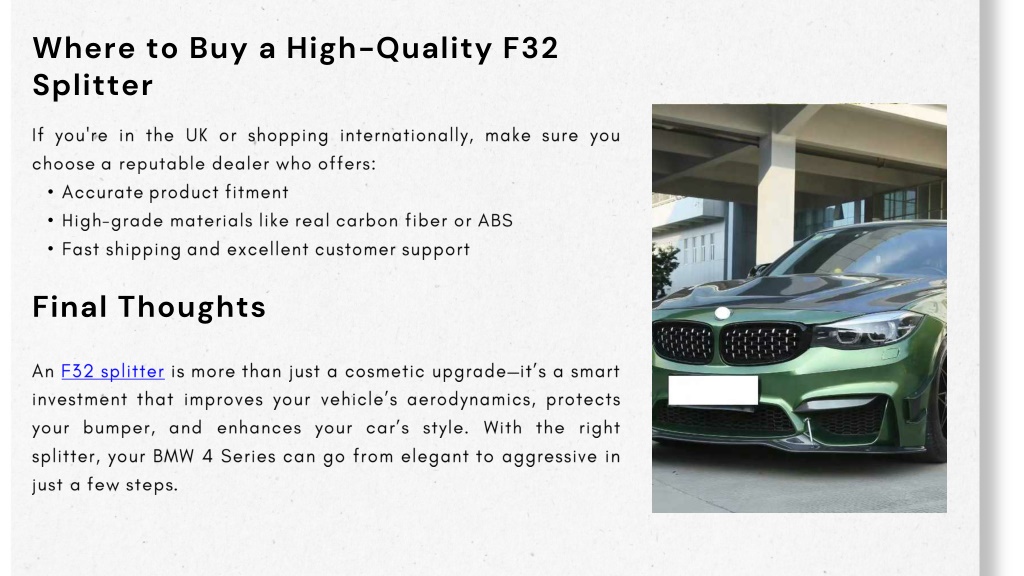 Where to Buy a High-Quality F32 Splitter

If you're in the UK or shopping internationally, make sure you choose a reputable dealer who offers:
• Accurate product fitment
• High-grade materials like real carbon fiber or ABS
• Fast shipping and excellent customer support

Final Thoughts

An F32 splitter is more than just a cosmetic upgrade—it's a smart investment that improves your vehicle's aerodynamics, protects your bumper, and enhances your car's style. With the right splitter, your BMW 4 Series can go from elegant to aggressive in just a few steps.